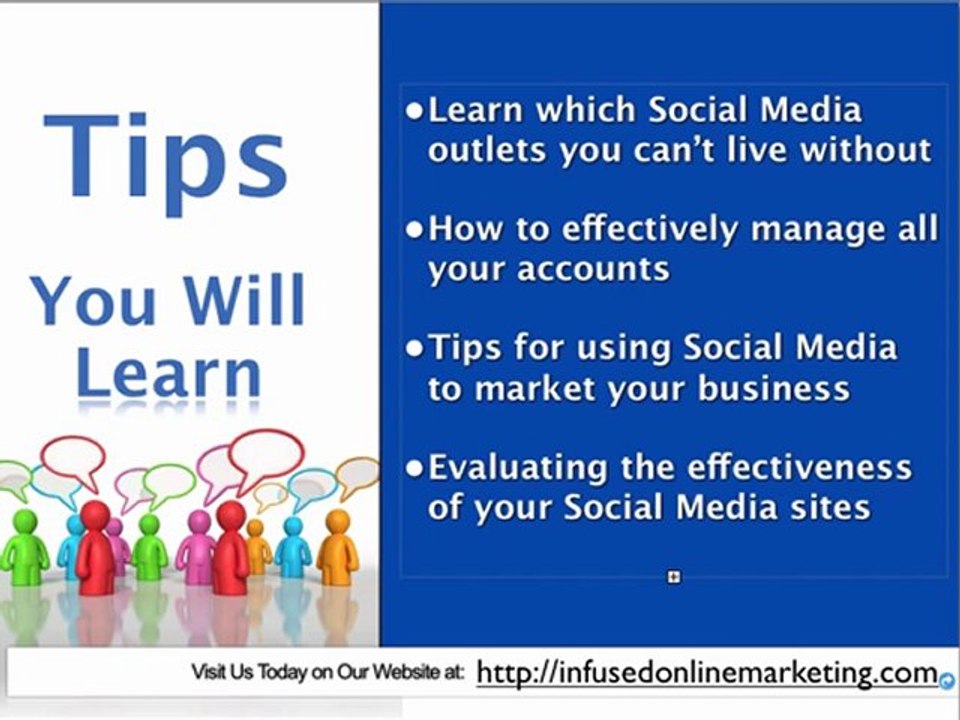 Tips

You Will Learn

• Learn which Social Media outlets you can't live without

• How to effectively manage all your accounts

• Tips for using Social Media to market your business

• Evaluating the effectiveness of your Social Media sites

Visit Us Today on Our Website at: http://infusedonlinemarketing.com